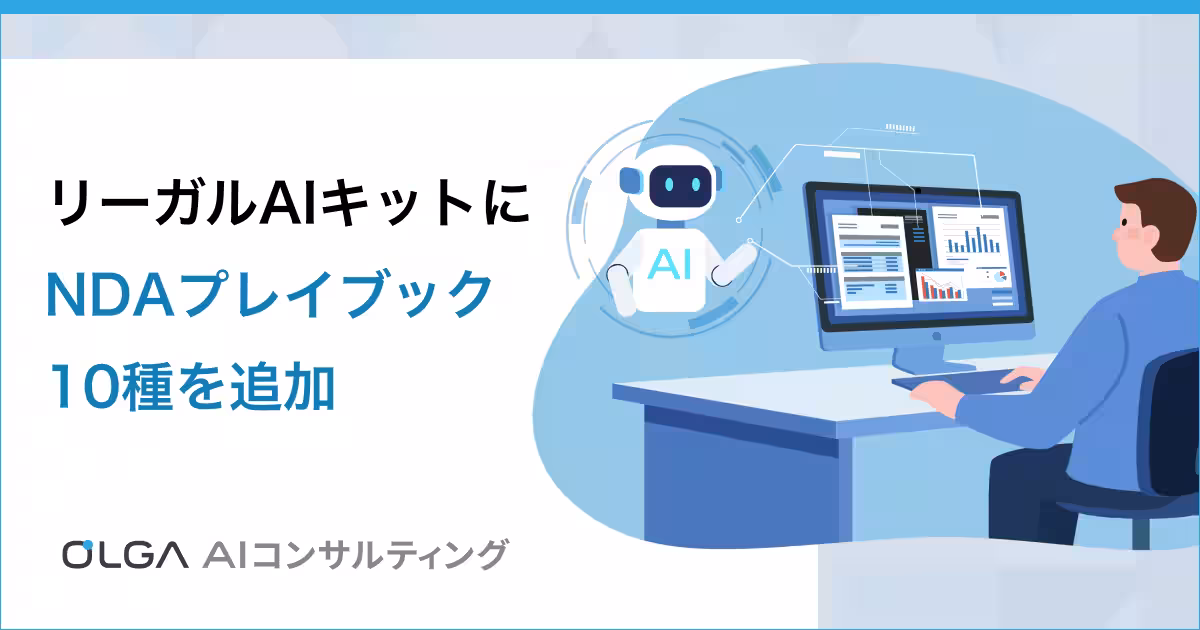 リーガルAIキットに
NDAプレイブック
10種を追加

AI

OLGA AIコンサルティング